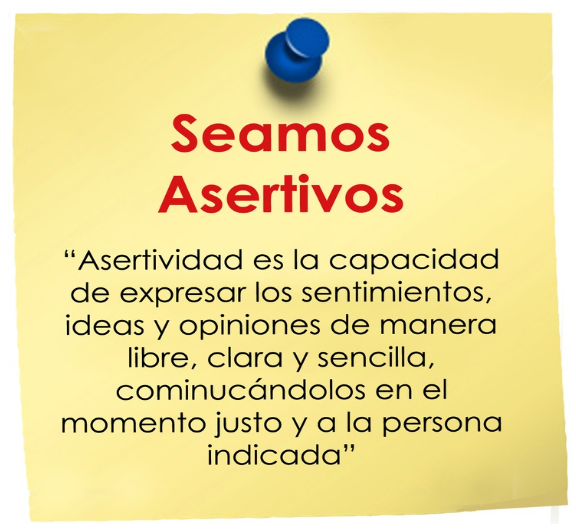 Seamos Asertivos

“Asertividad es la capacidad de expresar los sentimientos, ideas y opiniones de manera libre, clara y sencilla, cominucándolos en el momento justo y a la persona indicada”